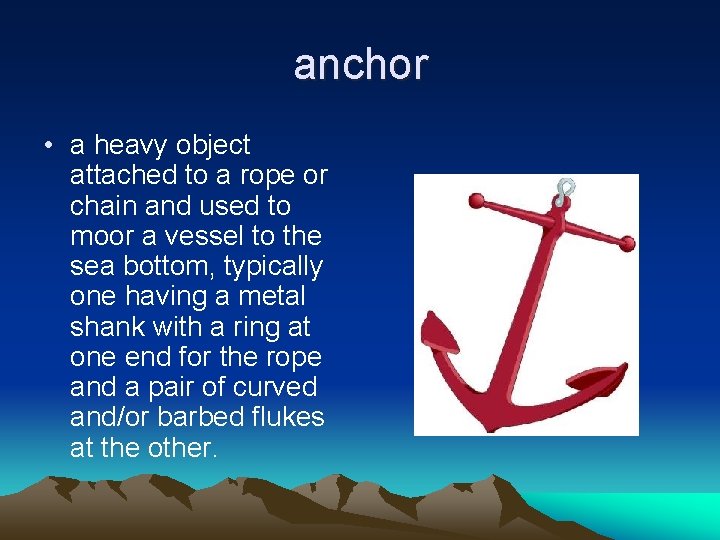 anchor

• a heavy object attached to a rope or chain and used to moor a vessel to the sea bottom, typically one having a metal shank with a ring at one end for the rope and a pair of curved and/or barbed flukes at the other.